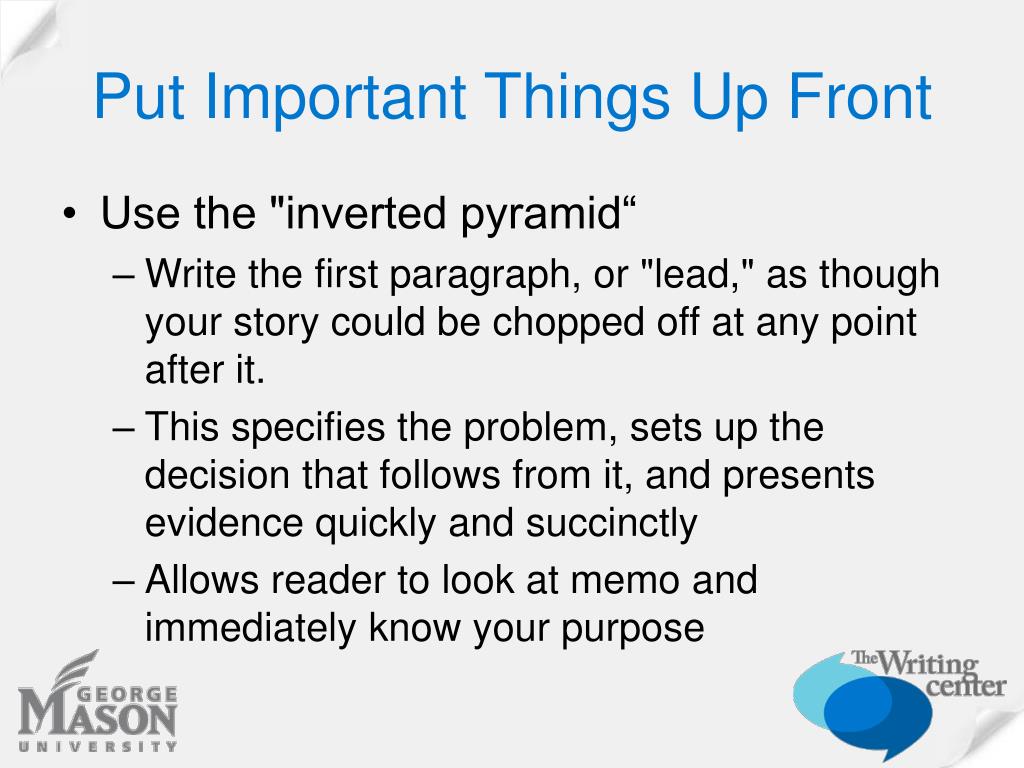 Put Important Things Up Front

• Use the "inverted pyramid“
– Write the first paragraph, or "lead," as though your story could be chopped off at any point after it.
– This specifies the problem, sets up the decision that follows from it, and presents evidence quickly and succinctly
– Allows reader to look at memo and immediately know your purpose

GEORGE MASON UNIVERSITY

The Writing center